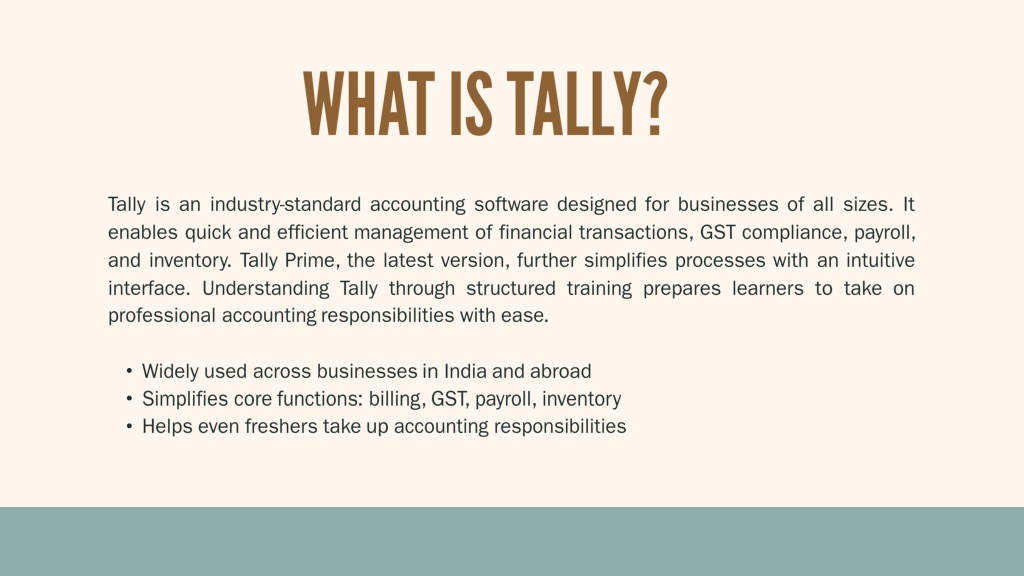 WHAT IS TALLY?

Tally is an industry-standard accounting software designed for businesses of all sizes. It enables quick and efficient management of financial transactions, GST compliance, payroll, and inventory. Tally Prime, the latest version, further simplifies processes with an intuitive interface. Understanding Tally through structured training prepares learners to take on professional accounting responsibilities with ease.

• Widely used across businesses in India and abroad
• Simplifies core functions: billing, GST, payroll, inventory
• Helps even freshers take up accounting responsibilities